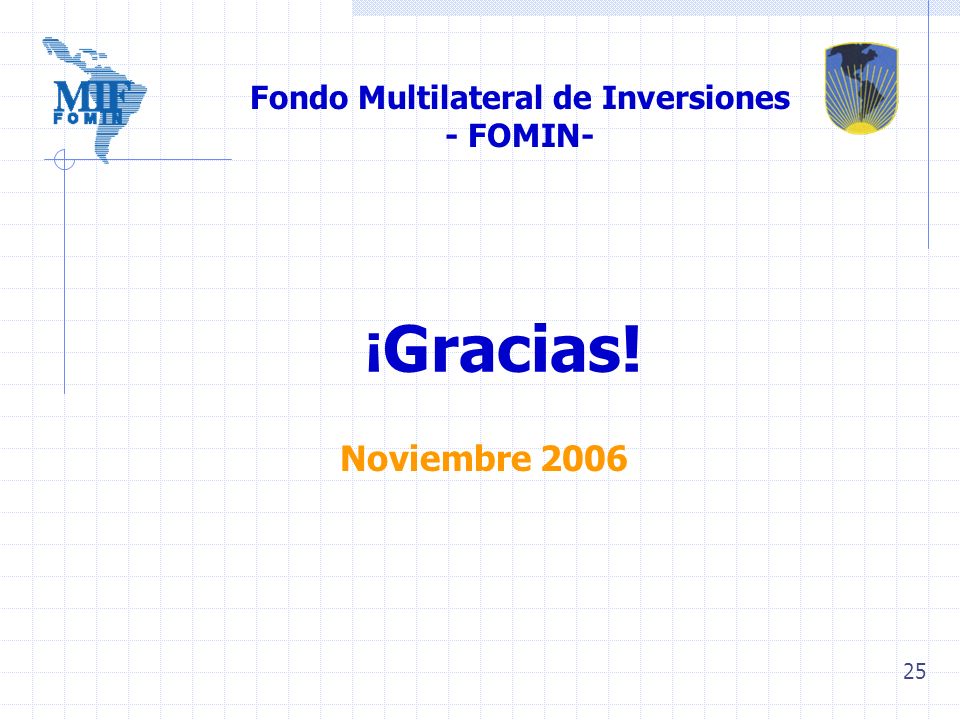 MIF
FOMIN

Fondo Multilateral de Inversiones
- FOMIN-

¡Gracias!

Noviembre 2006

25